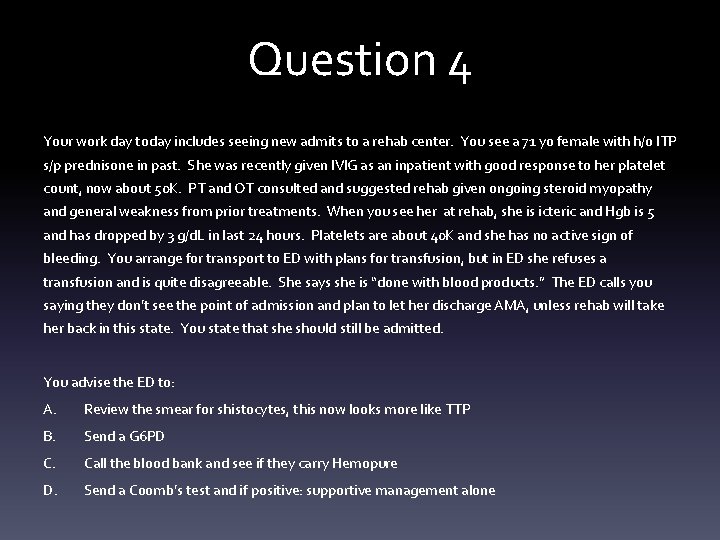 Question 4

Your work day today includes seeing new admits to a rehab center. You see a 71 yo female with h/o ITP s/p prednisone in past. She was recently given IVIG as an inpatient with good response to her platelet count, now about 50K. PT and OT consulted and suggested rehab given ongoing steroid myopathy and general weakness from prior treatments. When you see her at rehab, she is icteric and Hgb is 5 and has dropped by 3 g/dL in last 24 hours. Platelets are about 40K and she has no active sign of bleeding. You arrange for transport to ED with plans for transfusion, but in ED she refuses a transfusion and is quite disagreeable. She says she is "done with blood products." The ED calls you saying they don't see the point of admission and plan to let her discharge AMA, unless rehab will take her back in this state. You state that she should still be admitted.

You advise the ED to:

A. Review the smear for shistocytes, this now looks more like TTP

B. Send a G6PD

C. Call the blood bank and see if they carry Hemopure

D. Send a Coomb's test and if positive: supportive management alone